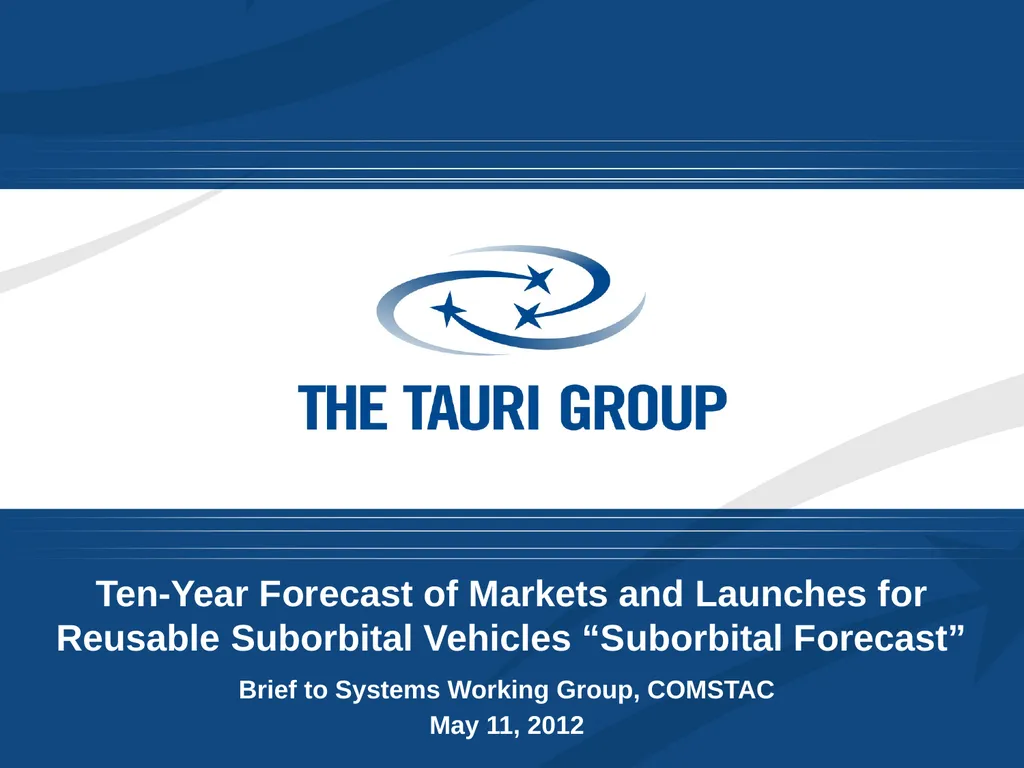 THE TAURI GROUP

Ten-Year Forecast of Markets and Launches for Reusable Suborbital Vehicles “Suborbital Forecast”

Brief to Systems Working Group, COMSTAC

May 11, 2012